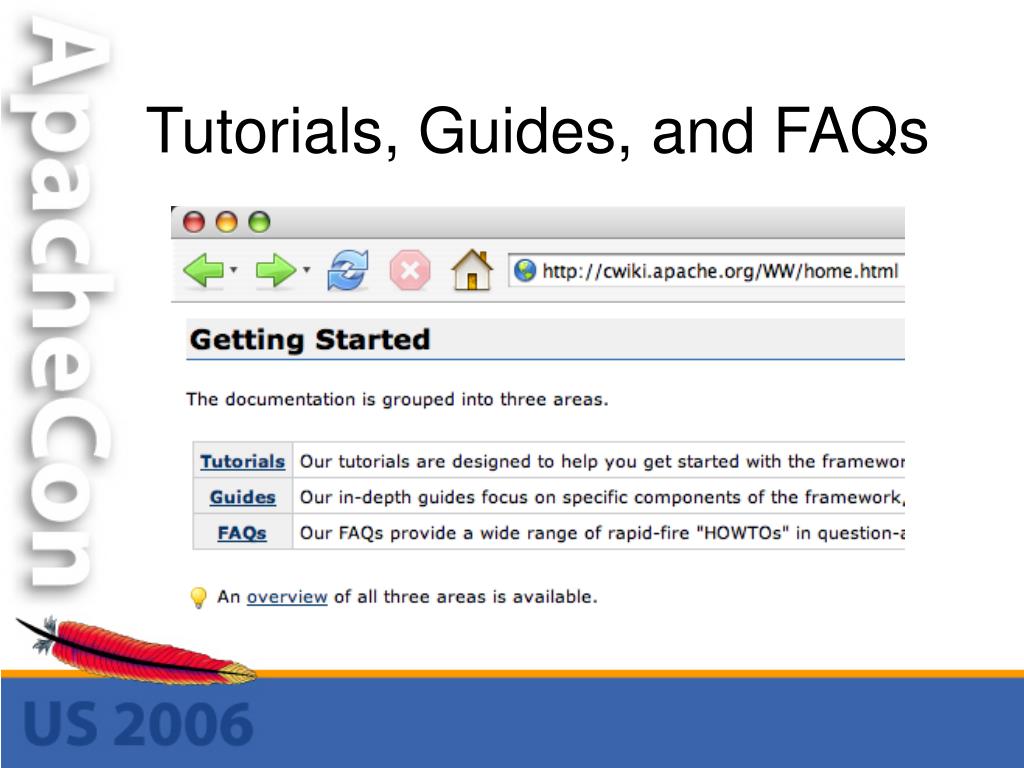 ApacheCon

Tutorials, Guides, and FAQs

http://cwiki.apache.org/WW/home.html

Getting Started

The documentation is grouped into three areas.

| Tutorials | Our tutorials are designed to help you get started with the framewor |
|---|---|
| Guides | Our in-depth guides focus on specific components of the framework, |
| FAQs | Our FAQs provide a wide range of rapid-fire "HOWTOs" in question-a |

An overview of all three areas is available.

US 2006